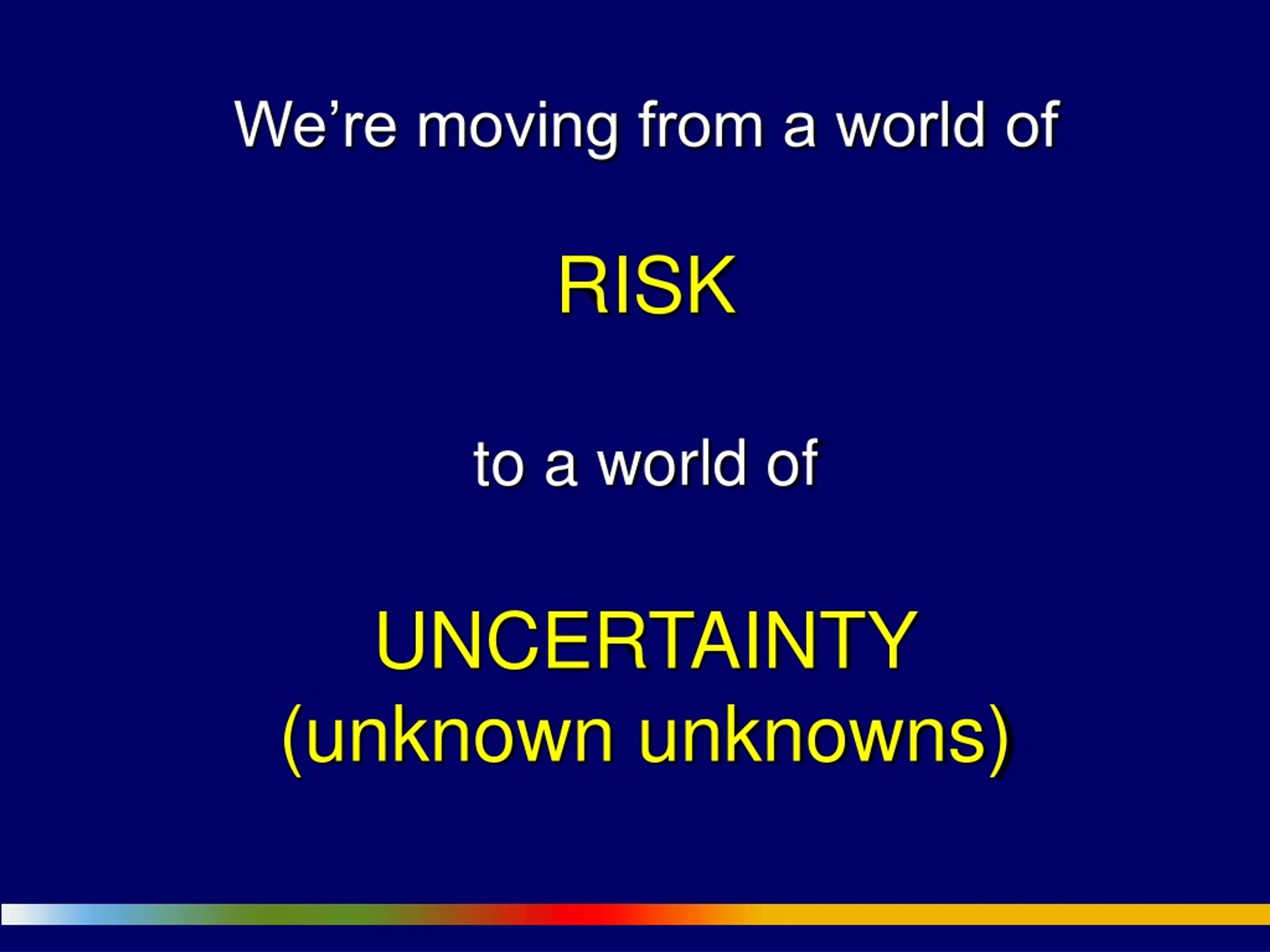 We’re moving from a world of

RISK

to a world of

UNCERTAINTY
(unknown unknowns)